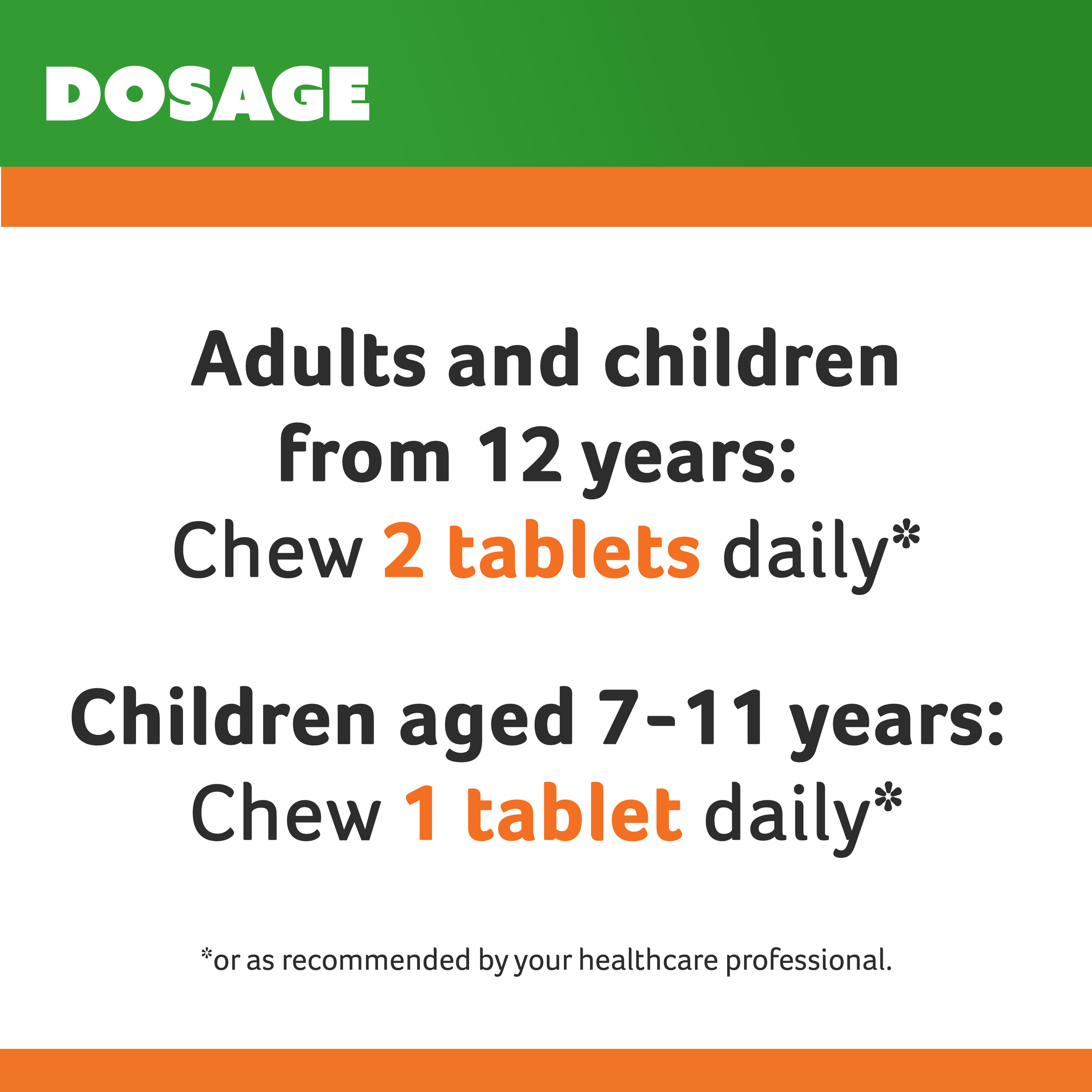 DOSAGE

Adults and children from 12 years:
Chew 2 tablets daily*

Children aged 7-11 years:
Chew 1 tablet daily*

*or as recommended by your healthcare professional.